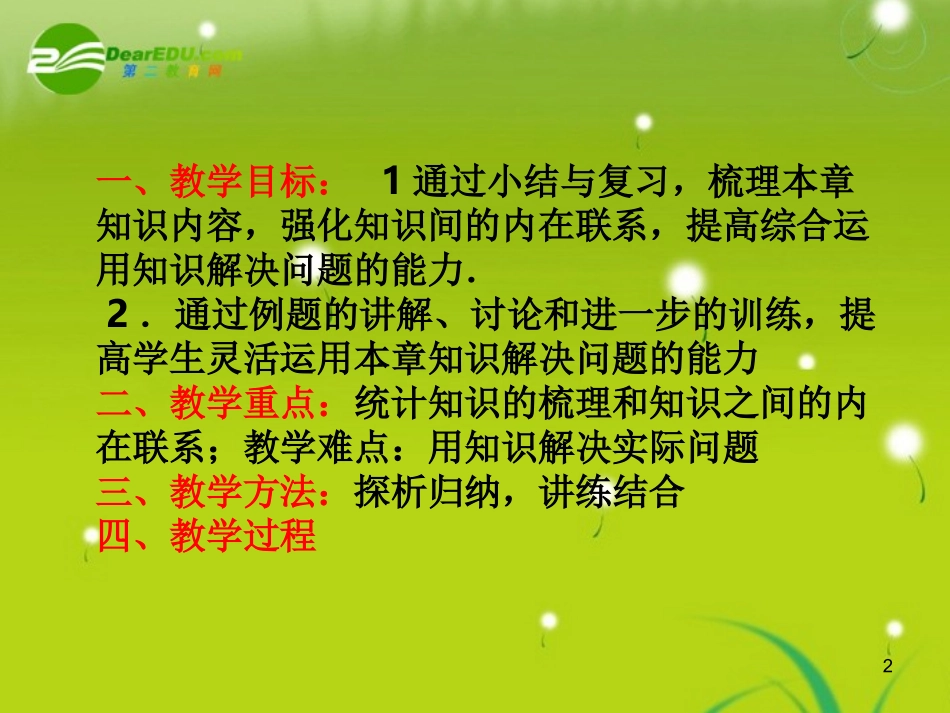 DearEDU.com
第二教育网

一、教学目标： 1 通过小结与复习，梳理本章知识内容，强化知识间的内在联系，提高综合运用知识解决问题的能力.

2．通过例题的讲解、讨论和进一步的训练，提高学生灵活运用本章知识解决问题的能力

二、教学重点：统计知识的梳理和知识之间的内在联系；教学难点：用知识解决实际问题

三、教学方法：探析归纳，讲练结合

四、教学过程

2